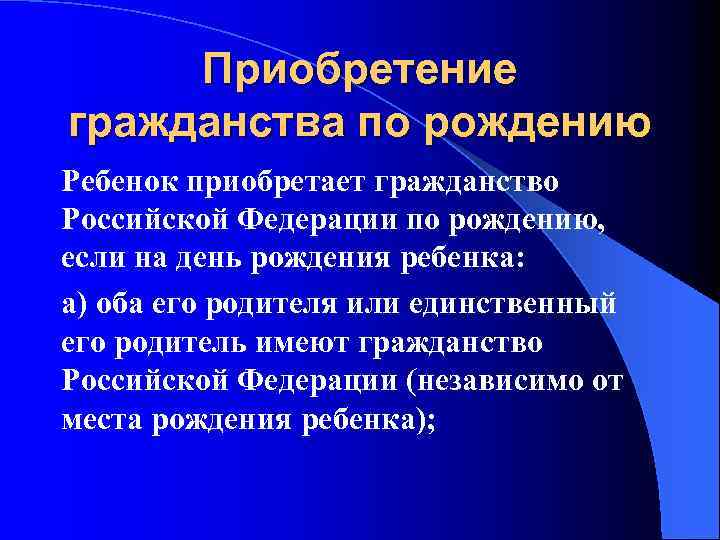 Приобретение гражданства по рождению

Ребенок приобретает гражданство Российской Федерации по рождению, если на день рождения ребенка:

а) оба его родителя или единственный его родитель имеют гражданство Российской Федерации (независимо от места рождения ребенка);